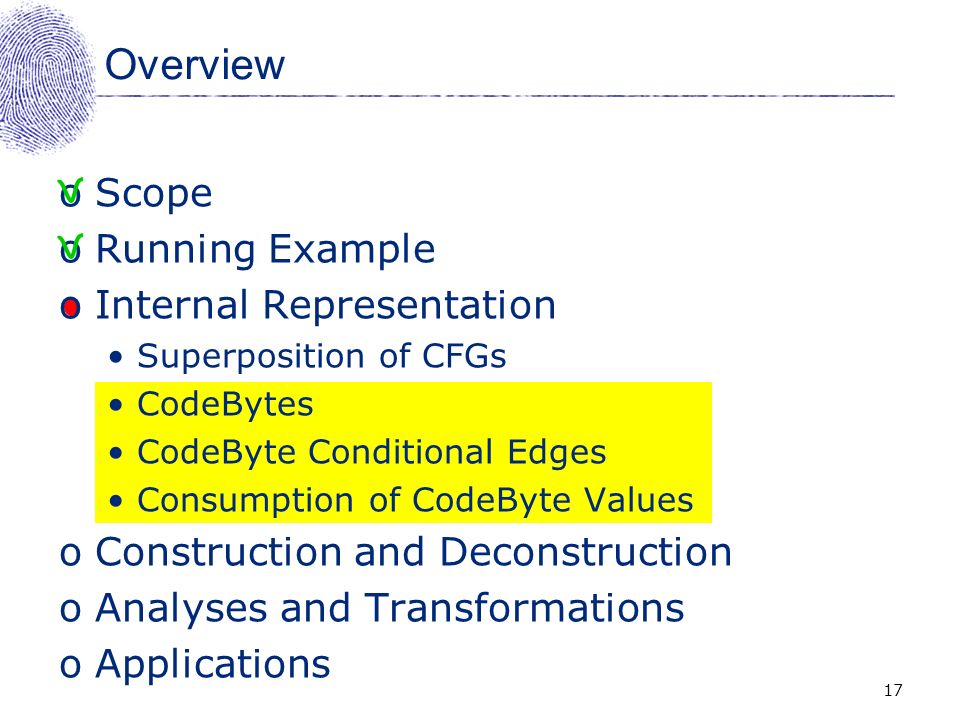 Overview

o Scope
o Running Example
o Internal Representation
• Superposition of CFGs
• CodeBytes
• CodeByte Conditional Edges
• Consumption of CodeByte Values
o Construction and Deconstruction
o Analyses and Transformations
o Applications

17